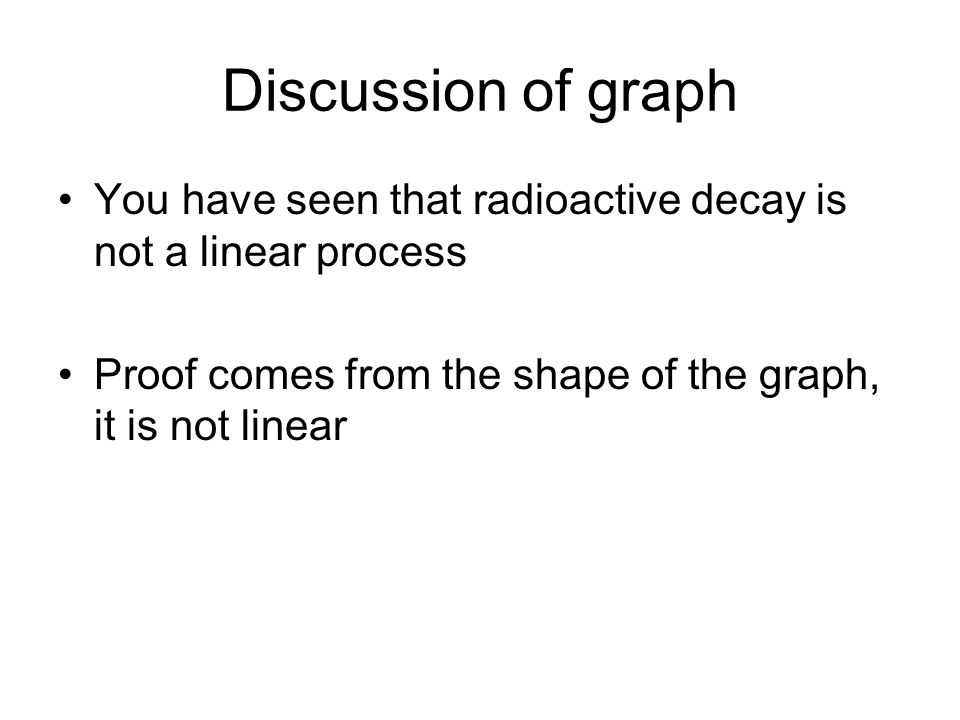 Discussion of graph

• You have seen that radioactive decay is not a linear process

• Proof comes from the shape of the graph, it is not linear